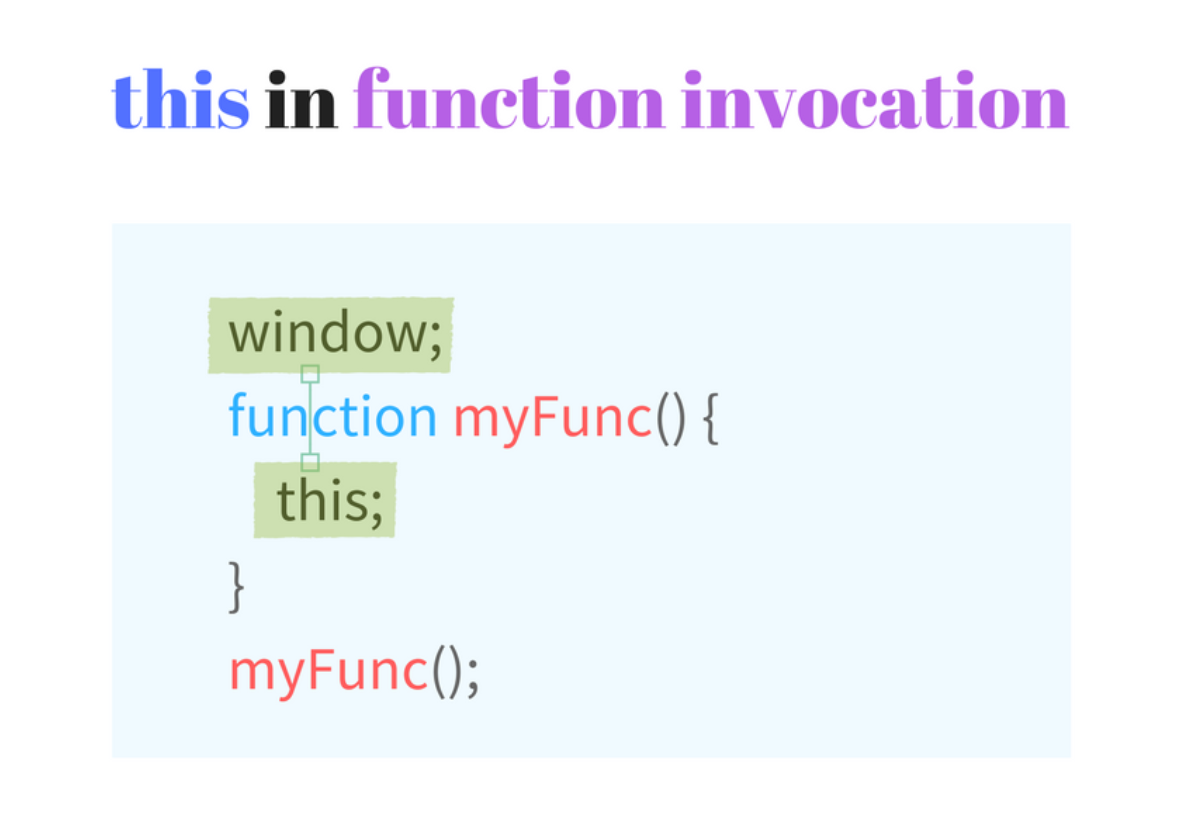 this in function invocation

window;
function myFunc() {
  this;
}
myFunc();